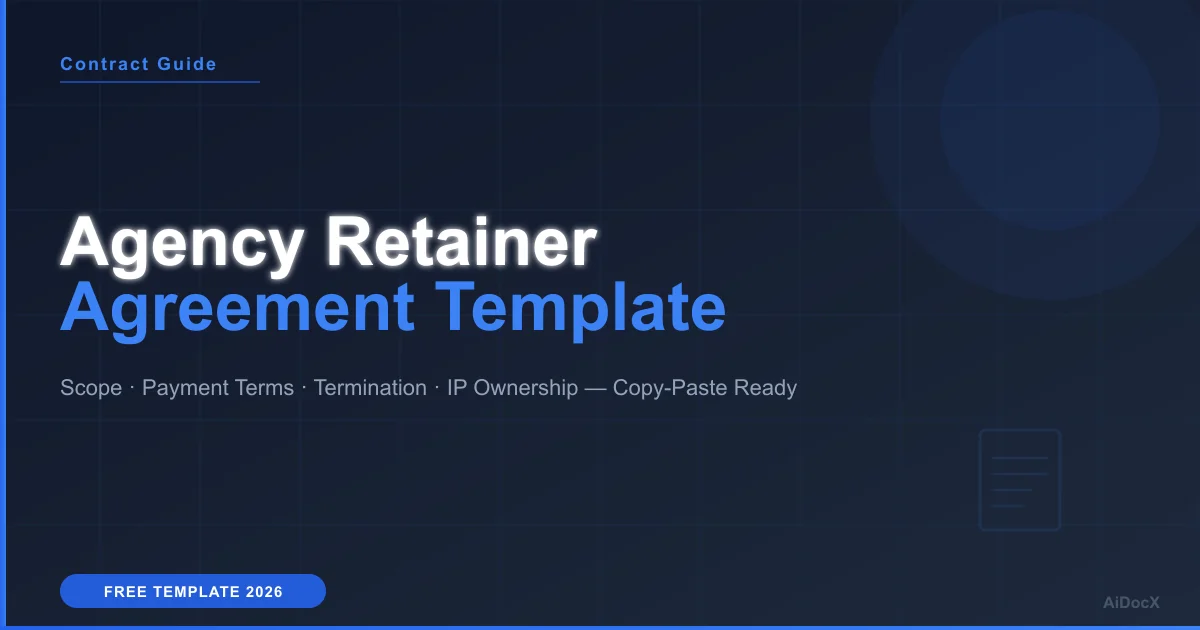 Contract Guide

Agency Retainer
Agreement Template

Scope · Payment Terms · Termination · IP Ownership — Copy-Paste Ready

FREE TEMPLATE 2026

AiDocX